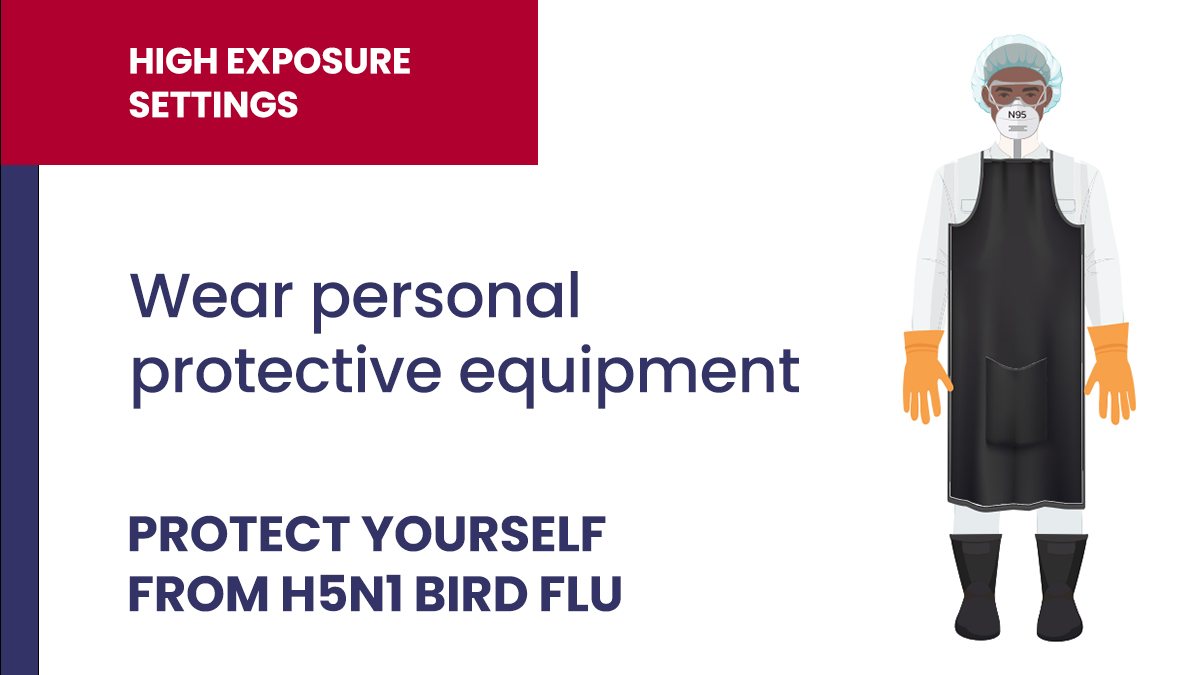 HIGH EXPOSURE SETTINGS

Wear personal protective equipment

PROTECT YOURSELF FROM H5N1 BIRD FLU

N95